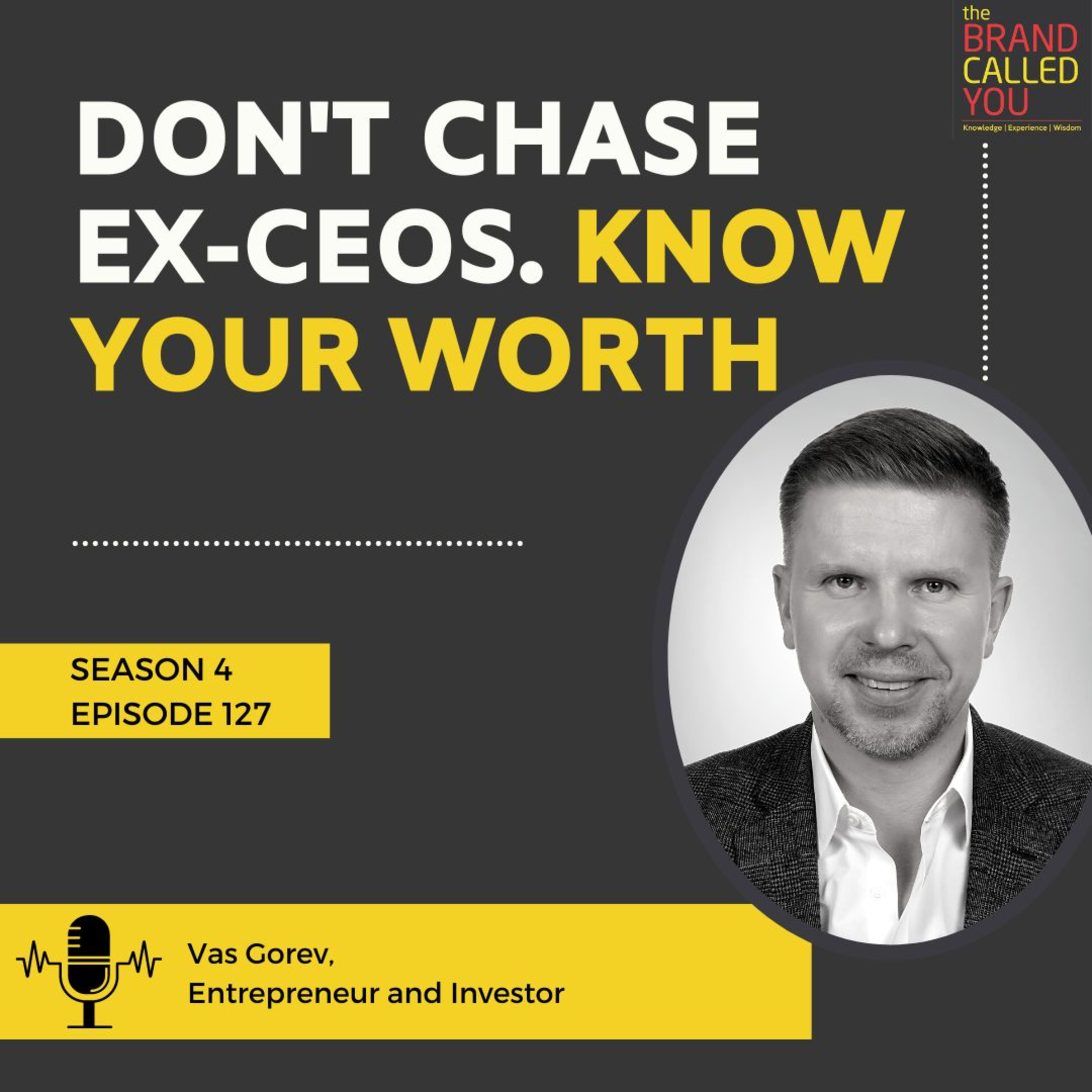 the BRAND CALLED YOU
Knowledge | Experience | Wisdom

DON'T CHASE EX-CEOS. KNOW YOUR WORTH

SEASON 4
EPISODE 127

Vas Gorev,
Entrepreneur and Investor